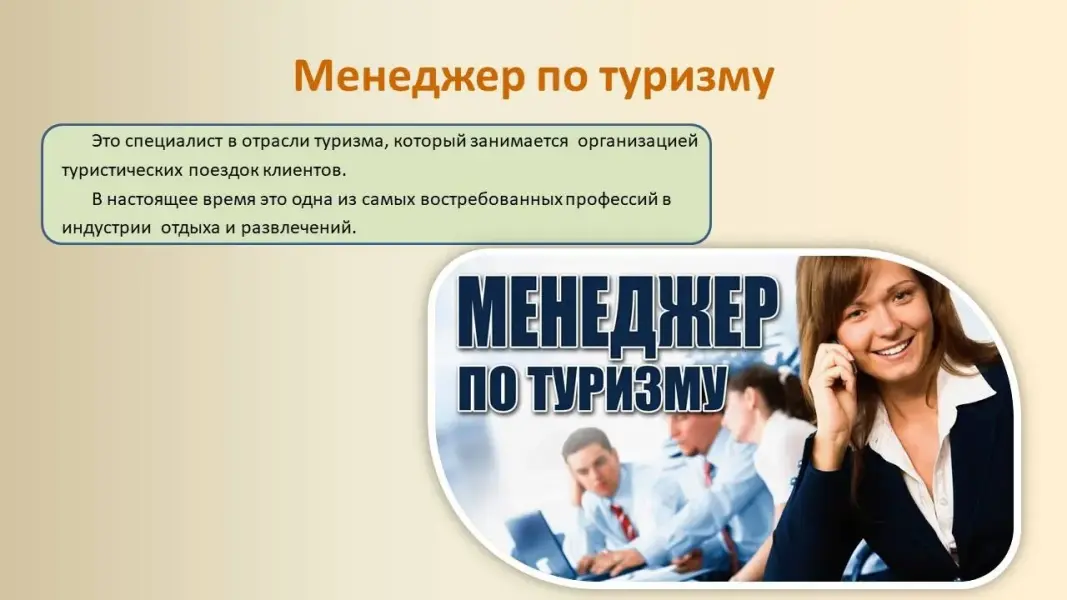 Менеджер по туризму

Это специалист в отрасли туризма, который занимается организацией туристических поездок клиентов.

В настоящее время это одна из самых востребованных профессий в индустрии отдыха и развлечений.

МЕНЕДЖЕР ПО ТУРИЗМУ